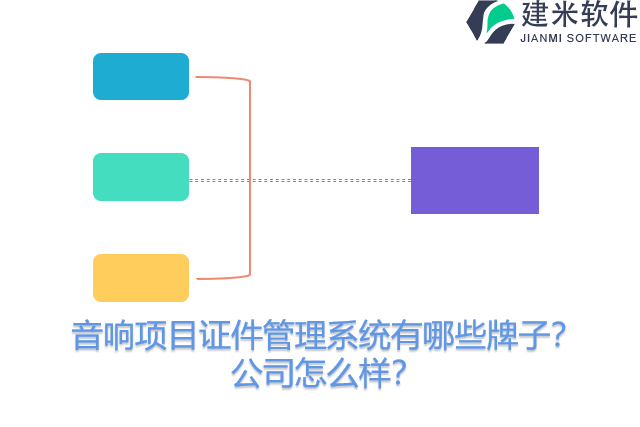 建米软件
JIANMI SOFTWARE

音响项目证件管理系统有哪些牌子？公司怎么样？